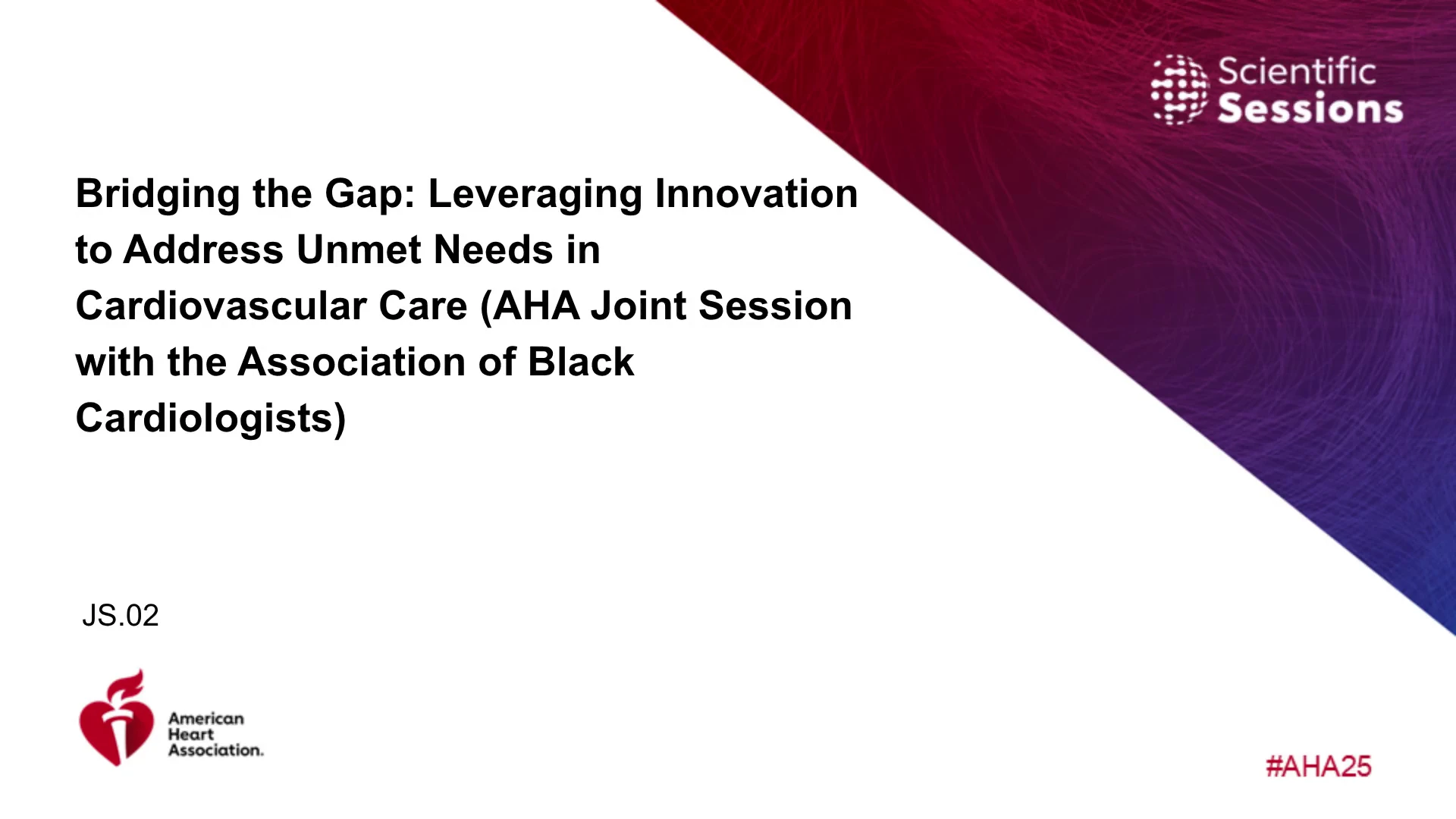 Scientific Sessions

Bridging the Gap: Leveraging Innovation to Address Unmet Needs in Cardiovascular Care (AHA Joint Session with the Association of Black Cardiologists)

JS.02

American Heart Association.

#AHA25